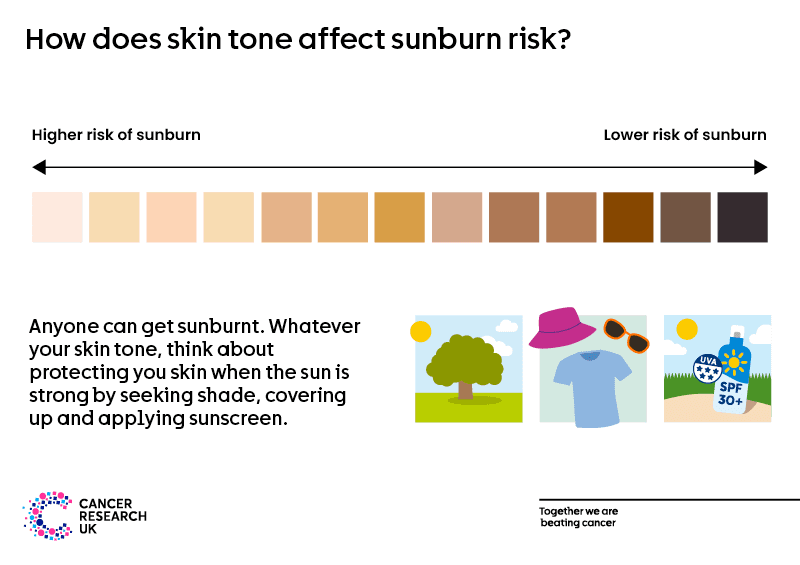 How does skin tone affect sunburn risk?

Higher risk of sunburn

Lower risk of sunburn

Anyone can get sunburnt. Whatever your skin tone, think about protecting you skin when the sun is strong by seeking shade, covering up and applying sunscreen.

UVA

SPF 30+

CANCER RESEARCH UK

Together we are beating cancer